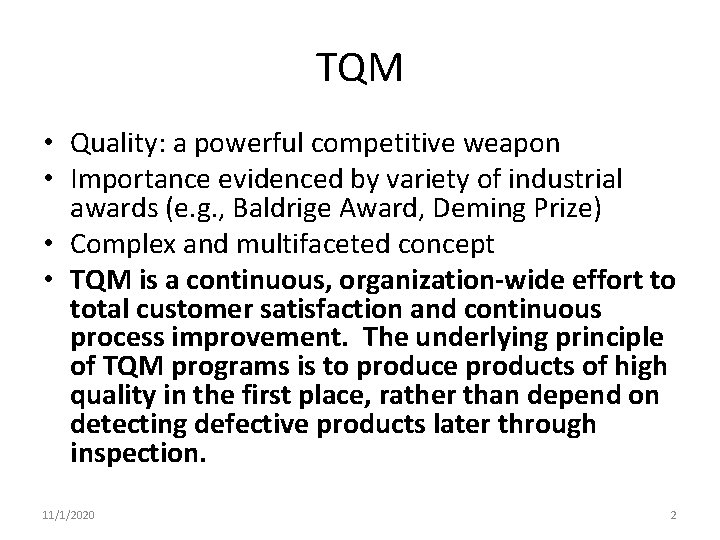 TQM

• Quality: a powerful competitive weapon
• Importance evidenced by variety of industrial awards (e.g., Baldrige Award, Deming Prize)
• Complex and multifaceted concept
• TQM is a continuous, organization-wide effort to total customer satisfaction and continuous process improvement. The underlying principle of TQM programs is to produce products of high quality in the first place, rather than depend on detecting defective products later through inspection.

11/1/2020

2